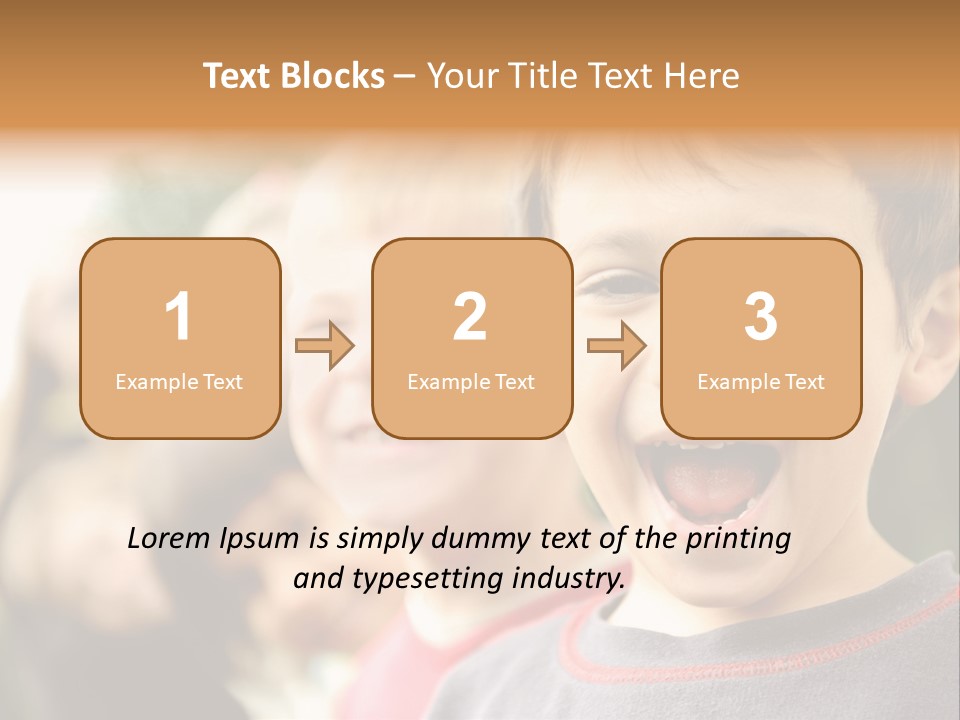 Text Blocks – Your Title Text Here

1
Example Text

2
Example Text

3
Example Text

Lorem Ipsum is simply dummy text of the printing and typesetting industry.